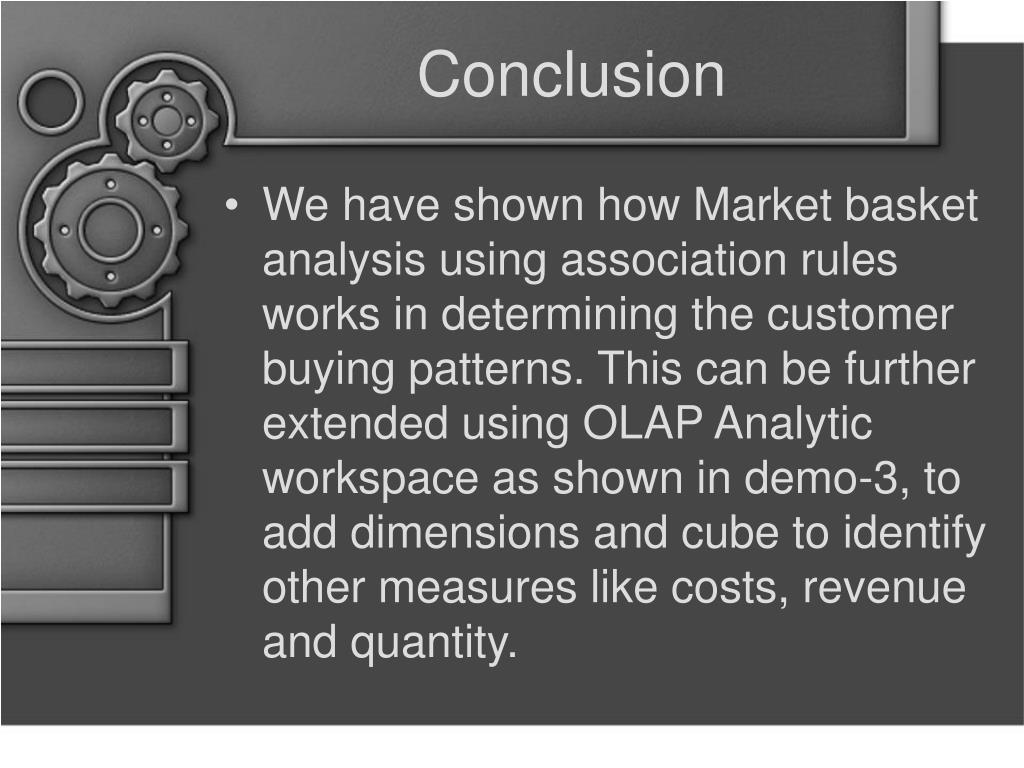 Conclusion

• We have shown how Market basket analysis using association rules works in determining the customer buying patterns. This can be further extended using OLAP Analytic workspace as shown in demo-3, to add dimensions and cube to identify other measures like costs, revenue and quantity.